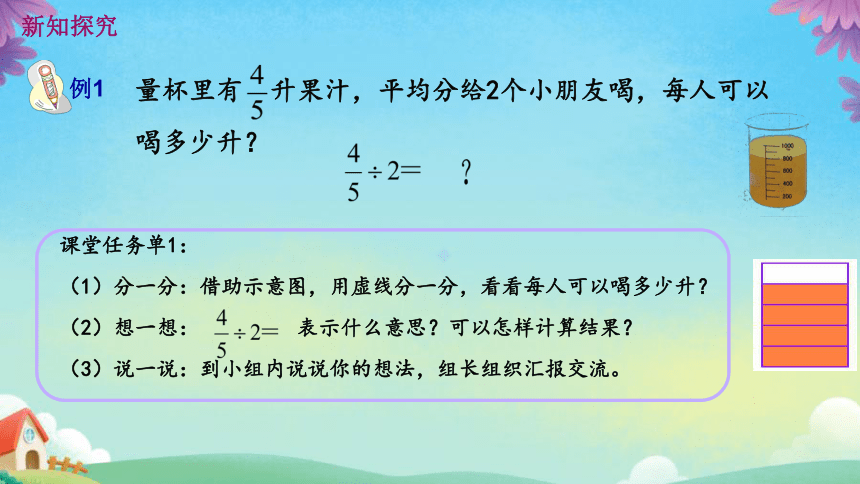 新知探究

例1 量杯里有$\frac{4}{5}$升果汁，平均分给2个小朋友喝，每人可以喝多少升？

$\frac{4}{5}\div 2=$ ？

1000
800
600
400
200

课堂任务单1：

（1）分一分：借助示意图，用虚线分一分，看看每人可以喝多少升？

（2）想一想：$\frac{4}{5}\div 2=$ 表示什么意思？可以怎样计算结果？

（3）说一说：到小组内说说你的想法，组长组织汇报交流。